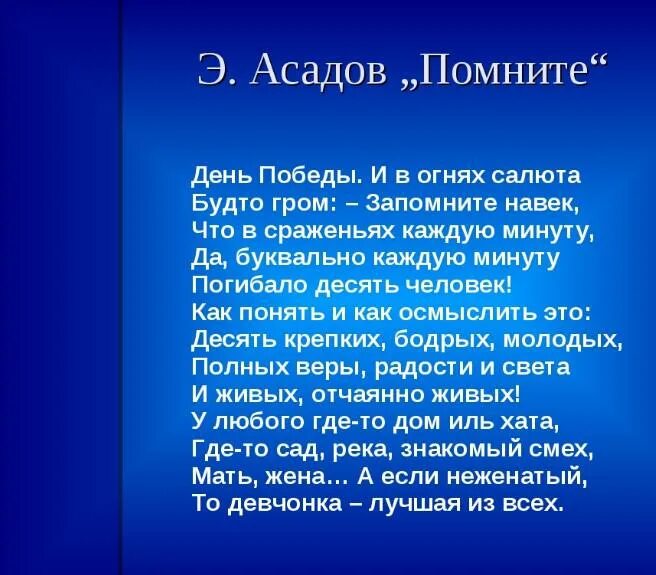 Э. Асадов „Помните“

День Победы. И в огнях салюта
Будто гром: – Запомните навек,
Что в сраженьях каждую минуту,
Да, буквально каждую минуту
Погибало десять человек!
Как понять и как осмыслить это:
Десять крепких, бодрых, молодых,
Полных веры, радости и света
И живых, отчаянно живых!
У любого где-то дом иль хата,
Где-то сад, река, знакомый смех,
Мать, жена… А если неженатый,
То девчонка – лучшая из всех.